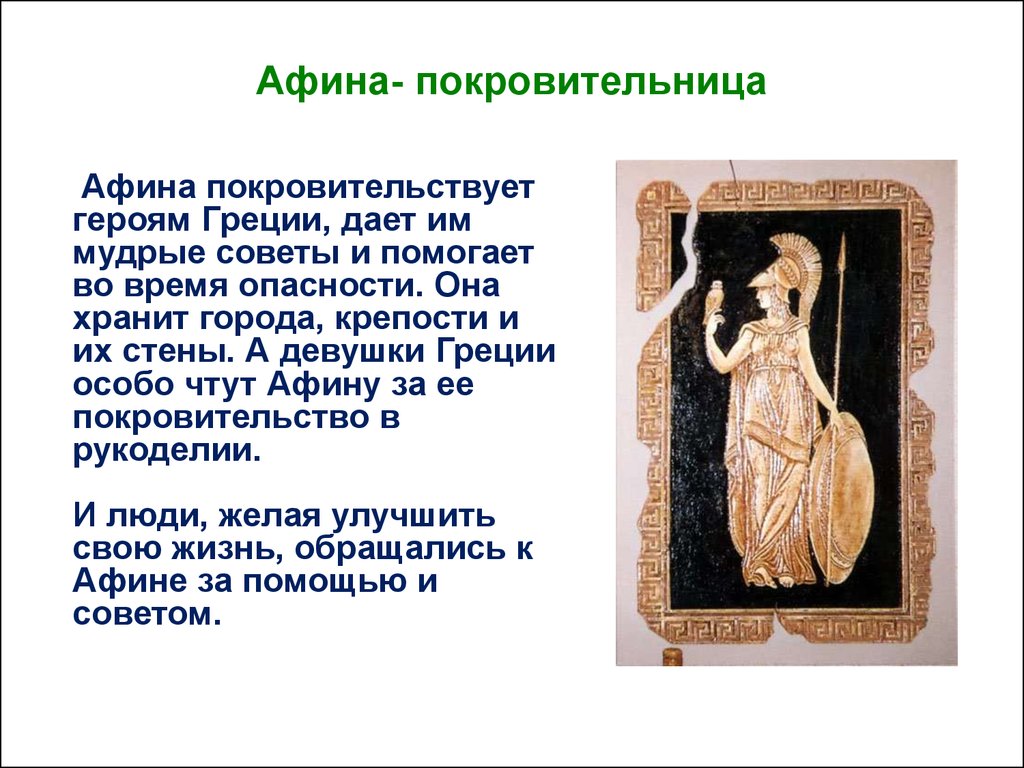 Афина- покровительница

Афина покровительствует героям Греции, дает им мудрые советы и помогает во время опасности. Она хранит города, крепости и их стены. А девушки Греции особо чтут Афину за ее покровительство в рукоделии.

И люди, желая улучшить свою жизнь, обращались к Афине за помощью и советом.